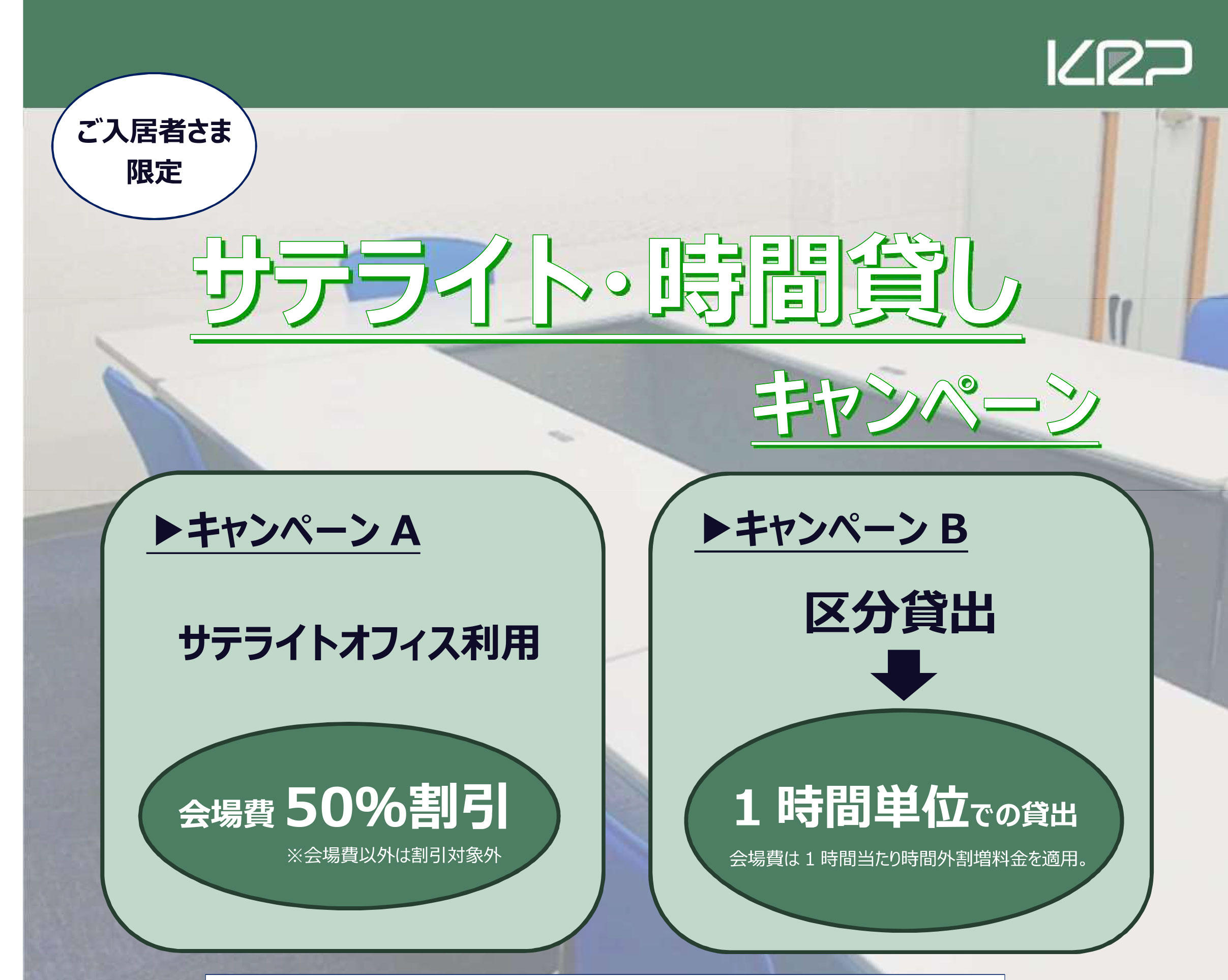 KRP

ご入居者さま
限定

サテライト・時間貸し
キャンペーン

▶キャンペーン A

サテライトオフィス利用

会場費 50%割引
※会場費以外は割引対象外

▶キャンペーン B

区分貸出

1 時間単位での貸出
会場費は 1 時間当たり時間外割増料金を適用。